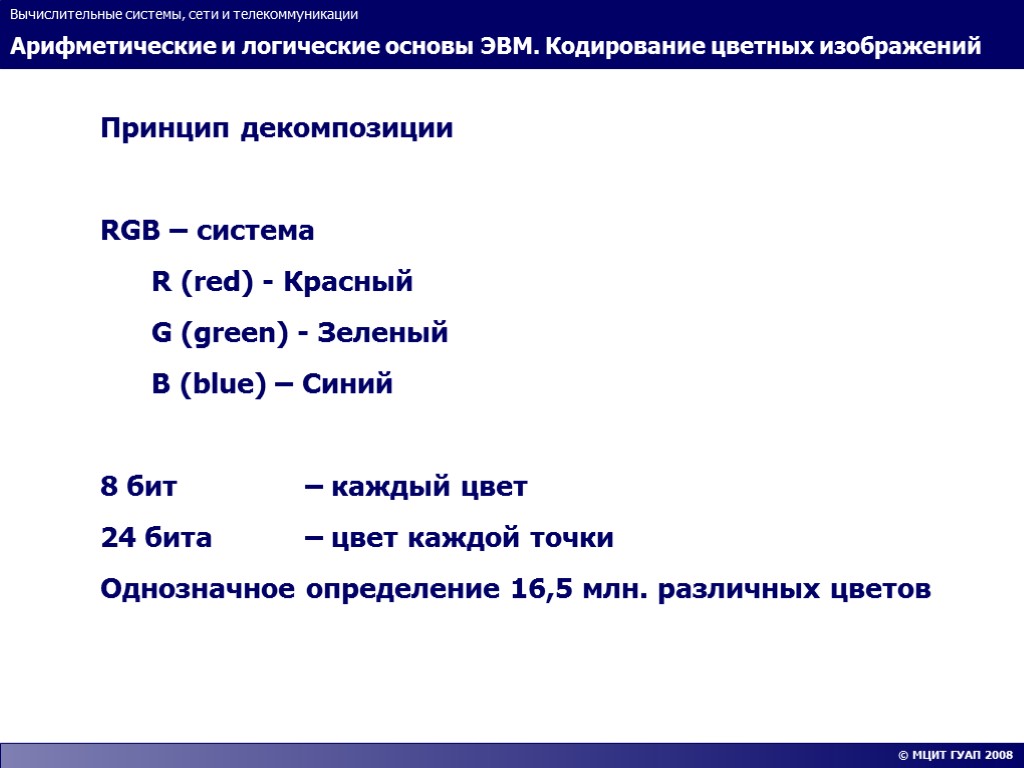 Вычислительные системы, сети и телекоммуникации

Арифметические и логические основы ЭВМ. Кодирование цветных изображений

Принцип декомпозиции

RGB – система

R (red) - Красный

G (green) - Зеленый

B (blue) – Синий

8 бит – каждый цвет

24 бита – цвет каждой точки

Однозначное определение 16,5 млн. различных цветов

© МЦИТ ГУАП 2008